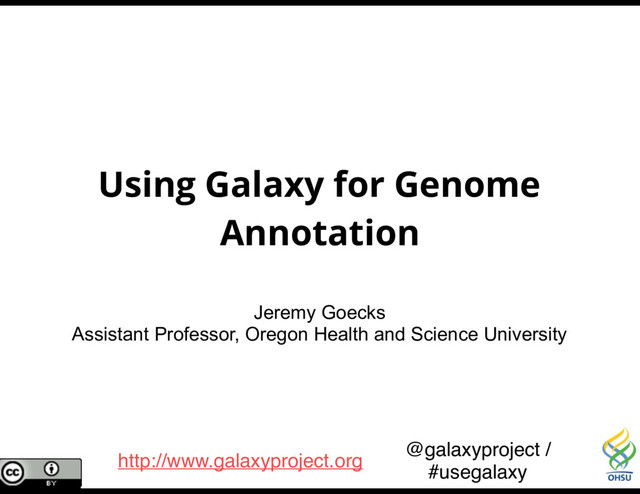 Using Galaxy for Genome Annotation

Jeremy Goecks
Assistant Professor, Oregon Health and Science University

cc BY

http://www.galaxyproject.org

@galaxyproject / #usegalaxy

OHSU